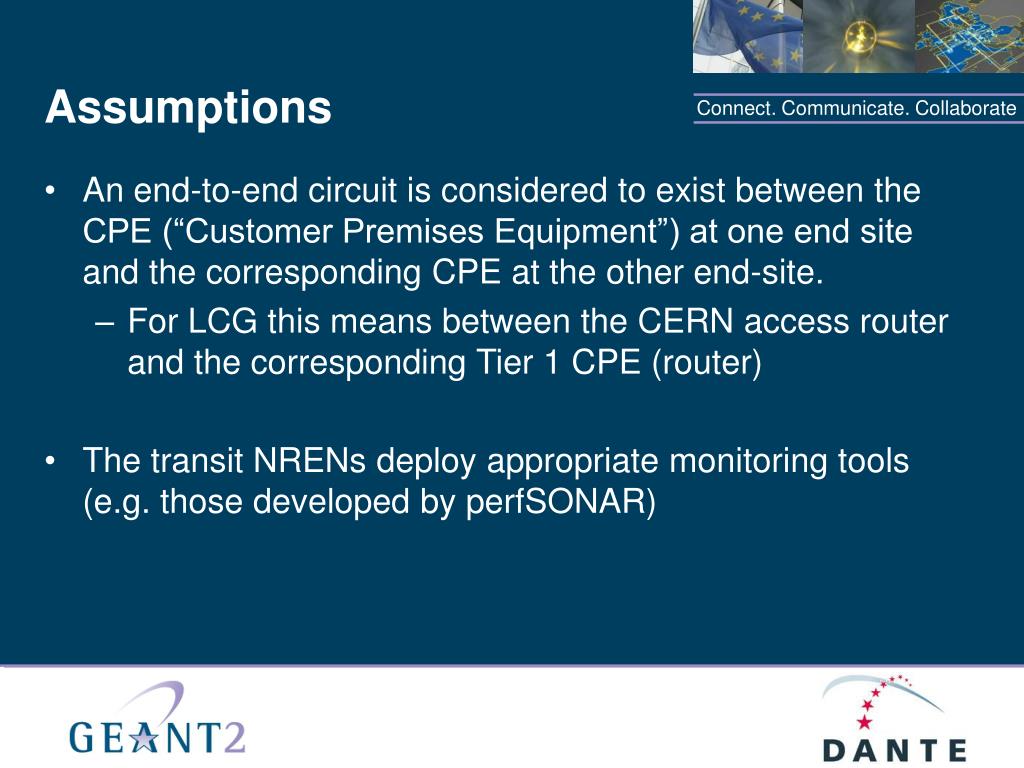 Assumptions

Connect. Communicate. Collaborate

• An end-to-end circuit is considered to exist between the CPE (“Customer Premises Equipment”) at one end site and the corresponding CPE at the other end-site.
– For LCG this means between the CERN access router and the corresponding Tier 1 CPE (router)

• The transit NRENs deploy appropriate monitoring tools (e.g. those developed by perfSONAR)

GEANT2

DANTE